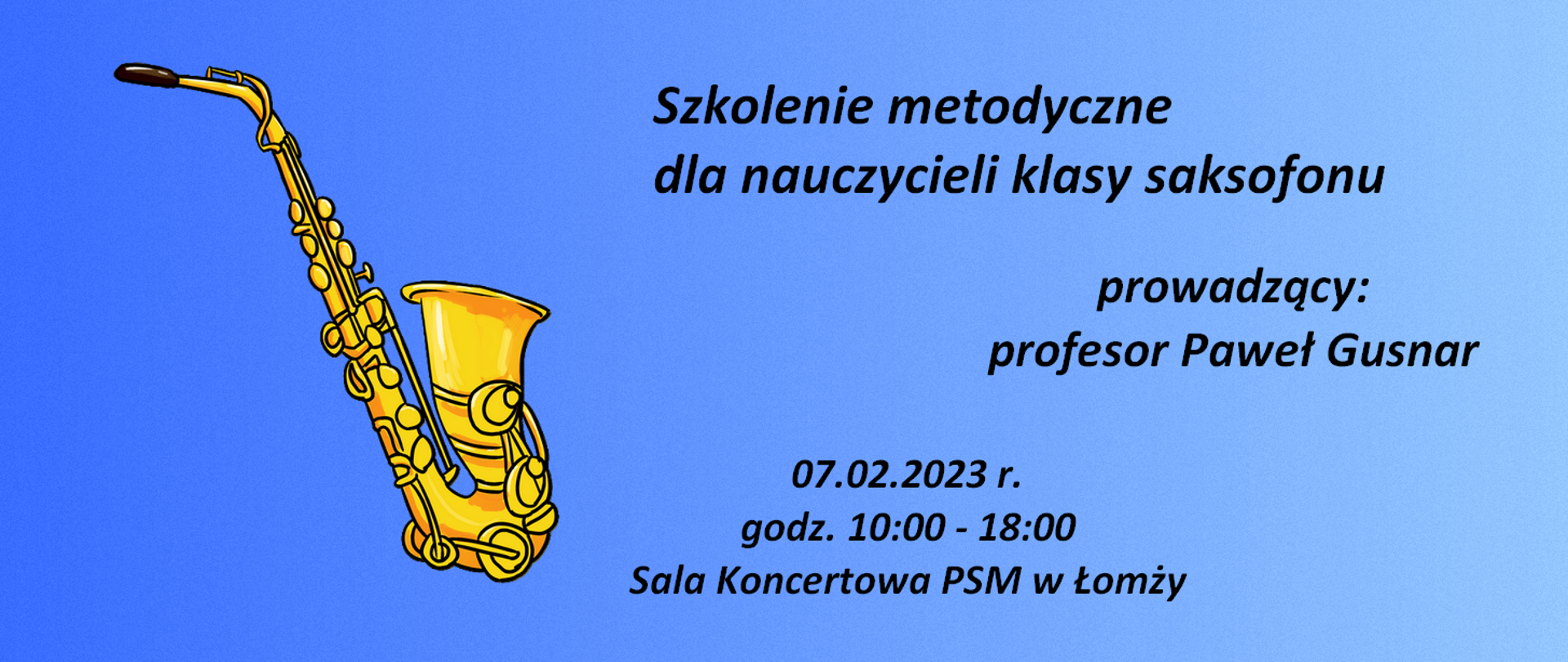 Szkolenie metodyczne
dla nauczycieli klasy saksofonu

prowadzący:
profesor Paweł Gusnar

07.02.2023 r.
godz. 10:00 - 18:00
Sala Koncertowa PSM w Łomży